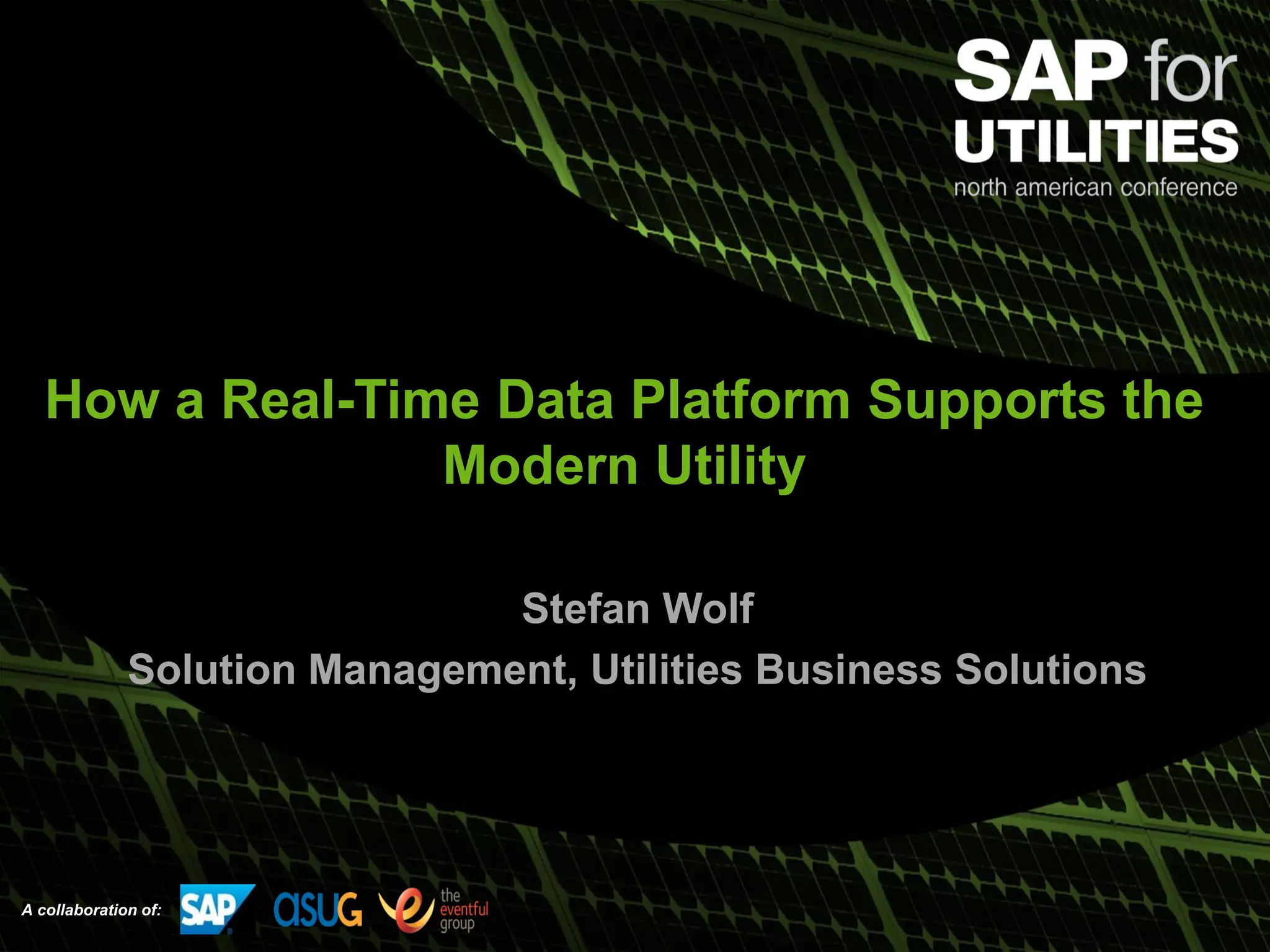 SAP for UTILITIES
north american conference

How a Real-Time Data Platform Supports the Modern Utility

Stefan Wolf

Solution Management, Utilities Business Solutions

A collaboration of: SAP asug the eventful group